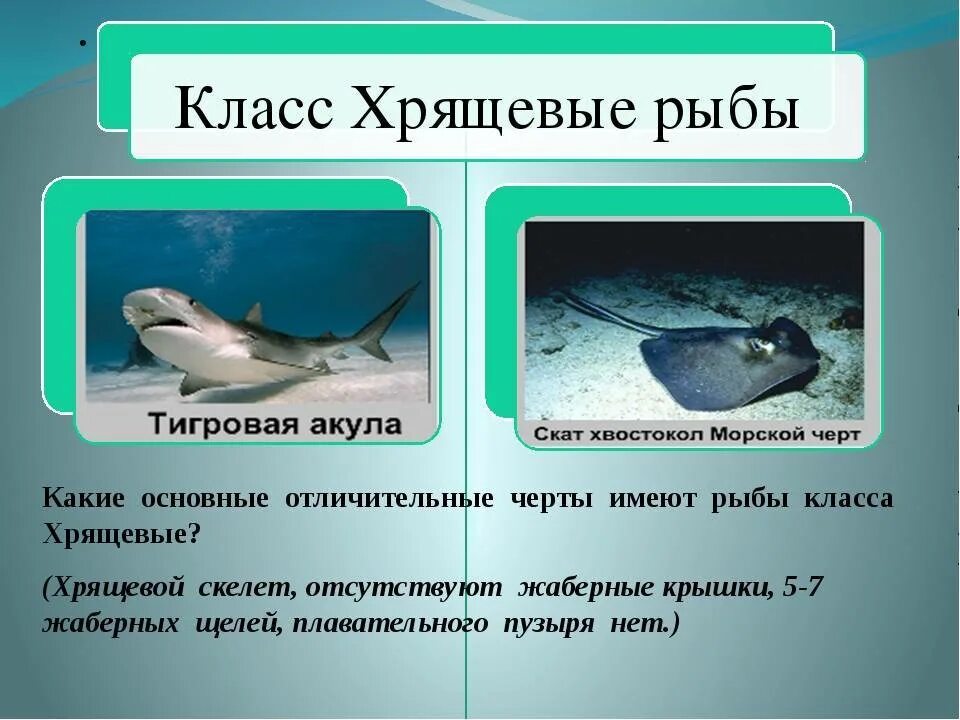 Класс Хрящевые рыбы

Тигровая акула

Скат хвостокол Морской черт

Какие основные отличительные черты имеют рыбы класса Хрящевые?

(Хрящевой скелет, отсутствуют жаберные крышки, 5-7 жаберных щелей, плавательного пузыря нет.)